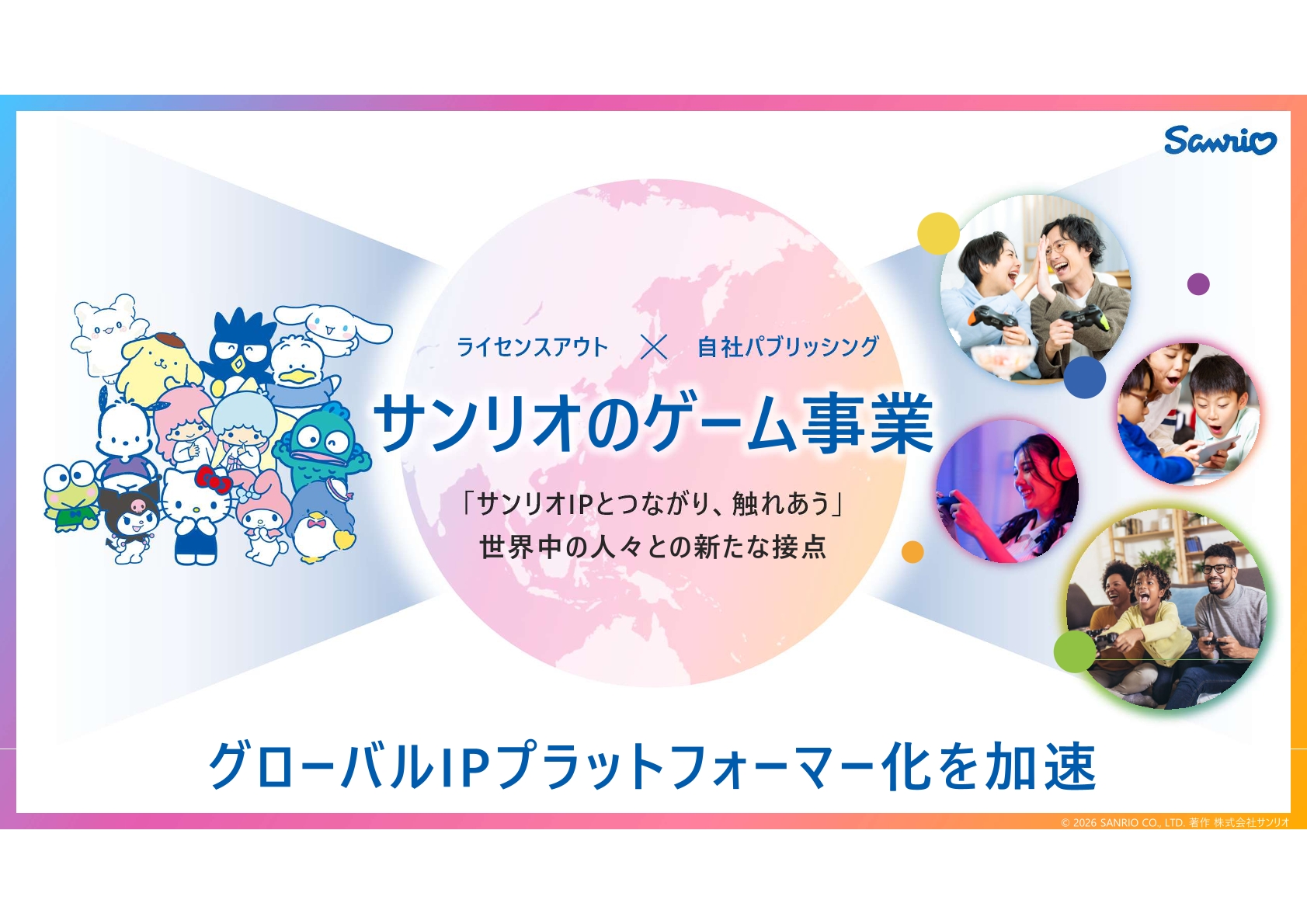 Sanrio

ライセンスアウト × 自社パブリッシング

サンリオのゲーム事業

「サンリオIPとつながり、触れあう」
世界中の人々との新たな接点

グローバルIPプラットフォーマー化を加速

© 2026 SANRIO CO., LTD. 著作 株式会社サンリオ